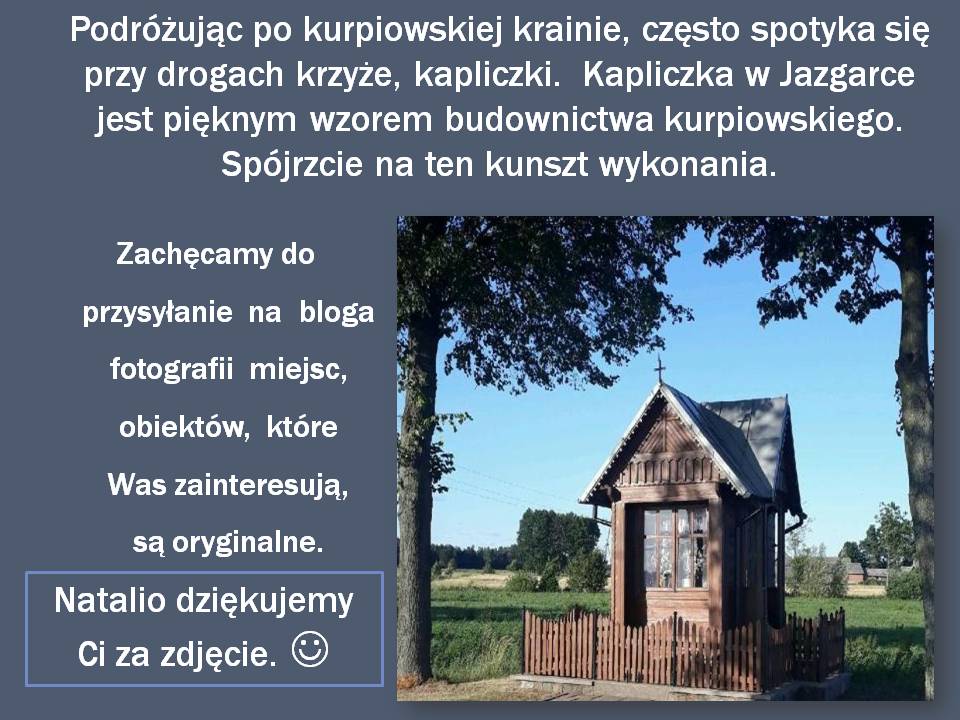 Podróżując po kurpiowskiej krainie, często spotyka się przy drogach krzyże, kapliczki. Kapliczka w Jazgarce jest pięknym wzorem budownictwa kurpiowskiego. Spójrzcie na ten kunszt wykonania.

Zachęcamy do przysyłanie na bloga fotografii miejsc, obiektów, które Was zainteresują, są oryginalne.

Natalio dziękujemy Ci za zdjęcie. ☺